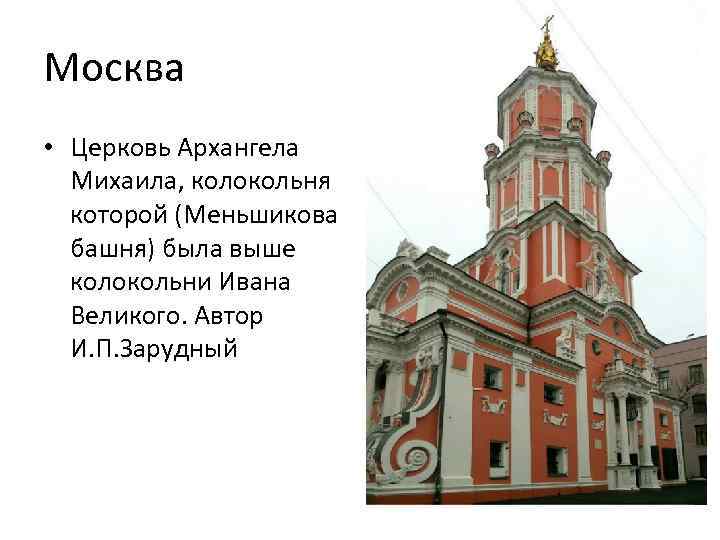 Москва

• Церковь Архангела Михаила, колокольня которой (Меньшикова башня) была выше колокольни Ивана Великого. Автор И.П.Зарудный